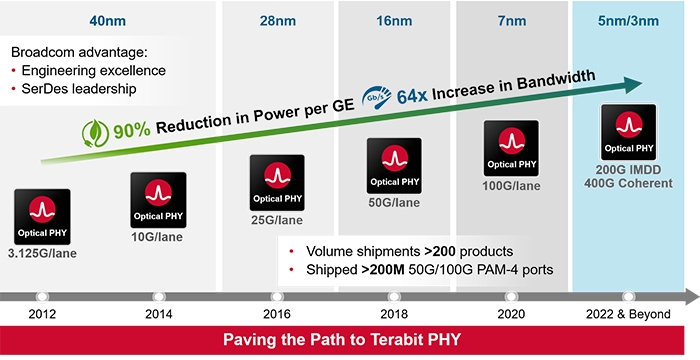 40nm

28nm

16nm

7nm

5nm/3nm

Broadcom advantage:
• Engineering excellence
• SerDes leadership

Gb/s 64x Increase in Bandwidth

90% Reduction in Power per GE

Optical PHY
3.125G/lane

Optical PHY
10G/lane

Optical PHY
25G/lane

Optical PHY
50G/lane

Optical PHY
100G/lane

Optical PHY
200G IMDD
400G Coherent

• Volume shipments >200 products
• Shipped >200M 50G/100G PAM-4 ports

2012

2014

2016

2018

2020

2022 & Beyond

Paving the Path to Terabit PHY